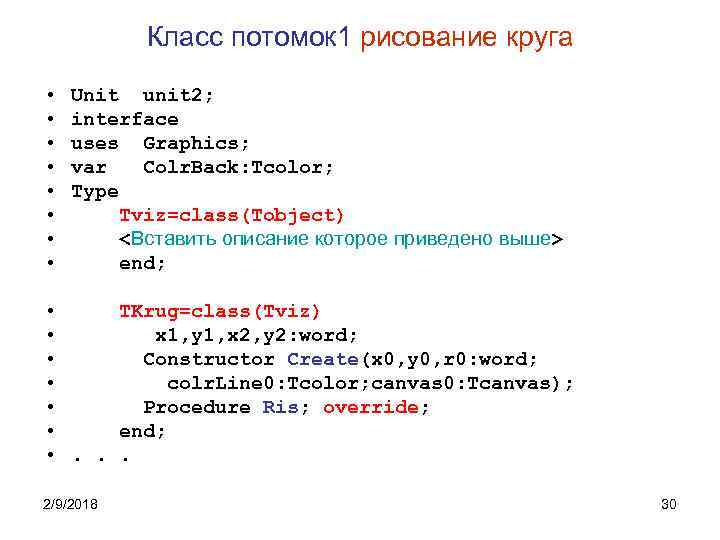 Класс потомок1 рисование круга

• Unit unit2;
• interface
• uses Graphics;
• var ColrBack:Tcolor;
• Type
• Tviz=class(Tobject)
• <Вставить описание которое приведено выше>
• end;

• TKrug=class(Tviz)
• x1,y1,x2,y2:word;
• Constructor Create(x0,y0,r0:word;
• colrLine0:Tcolor;canvas0:Tcanvas);
• Procedure Ris; override;
• end;
• . . .

2/9/2018

30